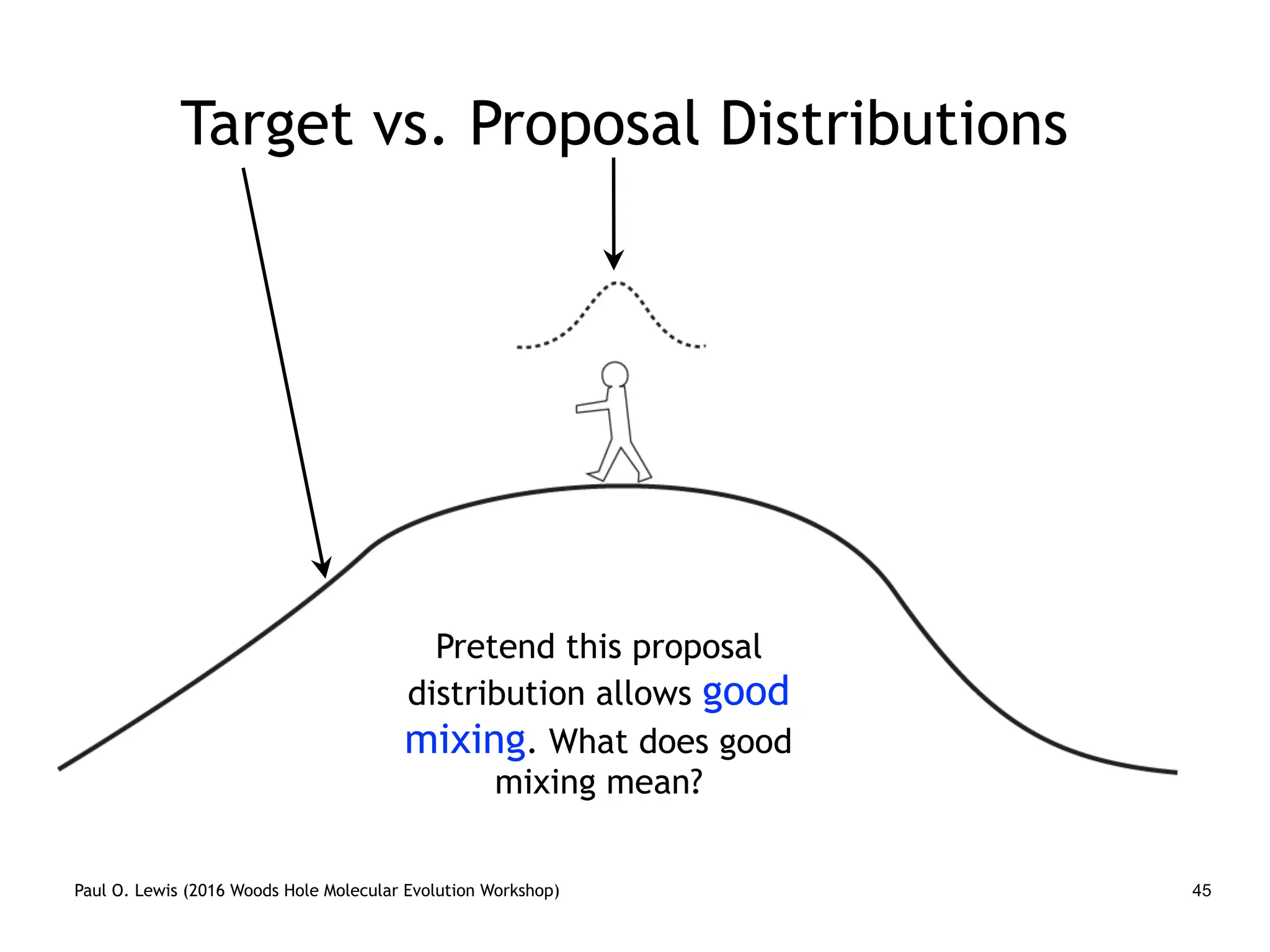 Target vs. Proposal Distributions

Pretend this proposal distribution allows good mixing. What does good mixing mean?

Paul O. Lewis (2016 Woods Hole Molecular Evolution Workshop)

45